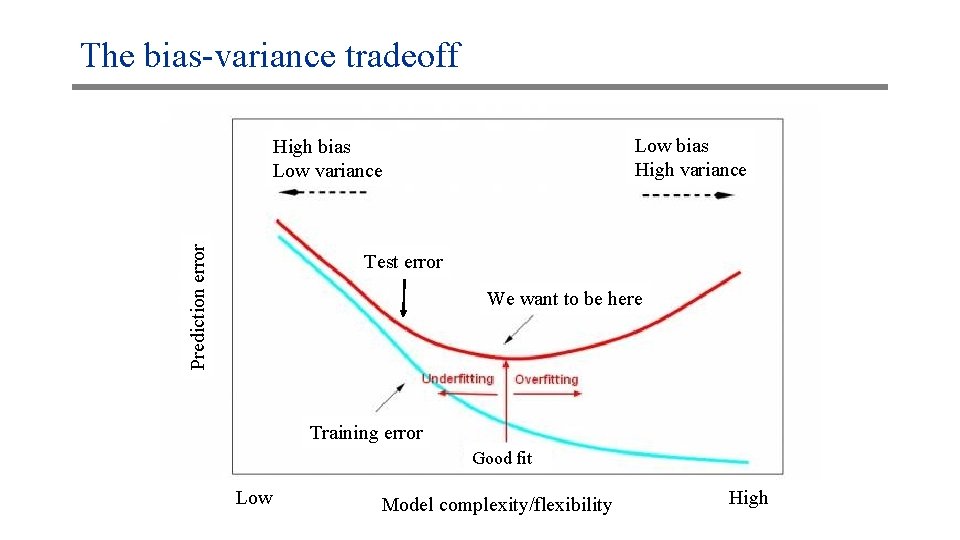 The bias-variance tradeoff

High bias
Low variance

Low bias
High variance

Prediction error

Test error

We want to be here

Underfitting

Overfitting

Training error

Good fit

Low

Model complexity/flexibility

High